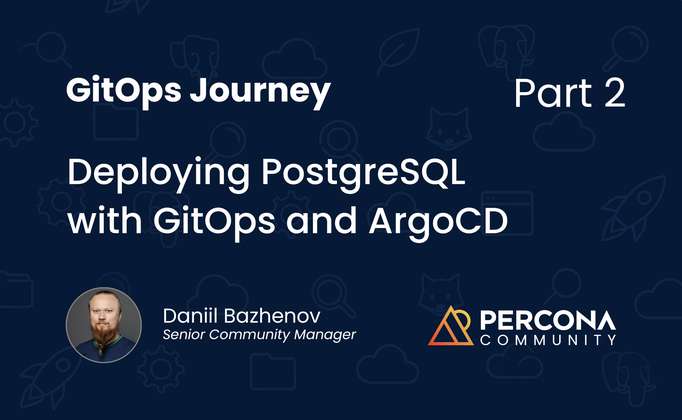 GitOps Journey

Part 2

Deploying PostgreSQL with GitOps and ArgoCD

Daniil Bazhenov
Senior Community Manager

PERCONA
COMMUNITY